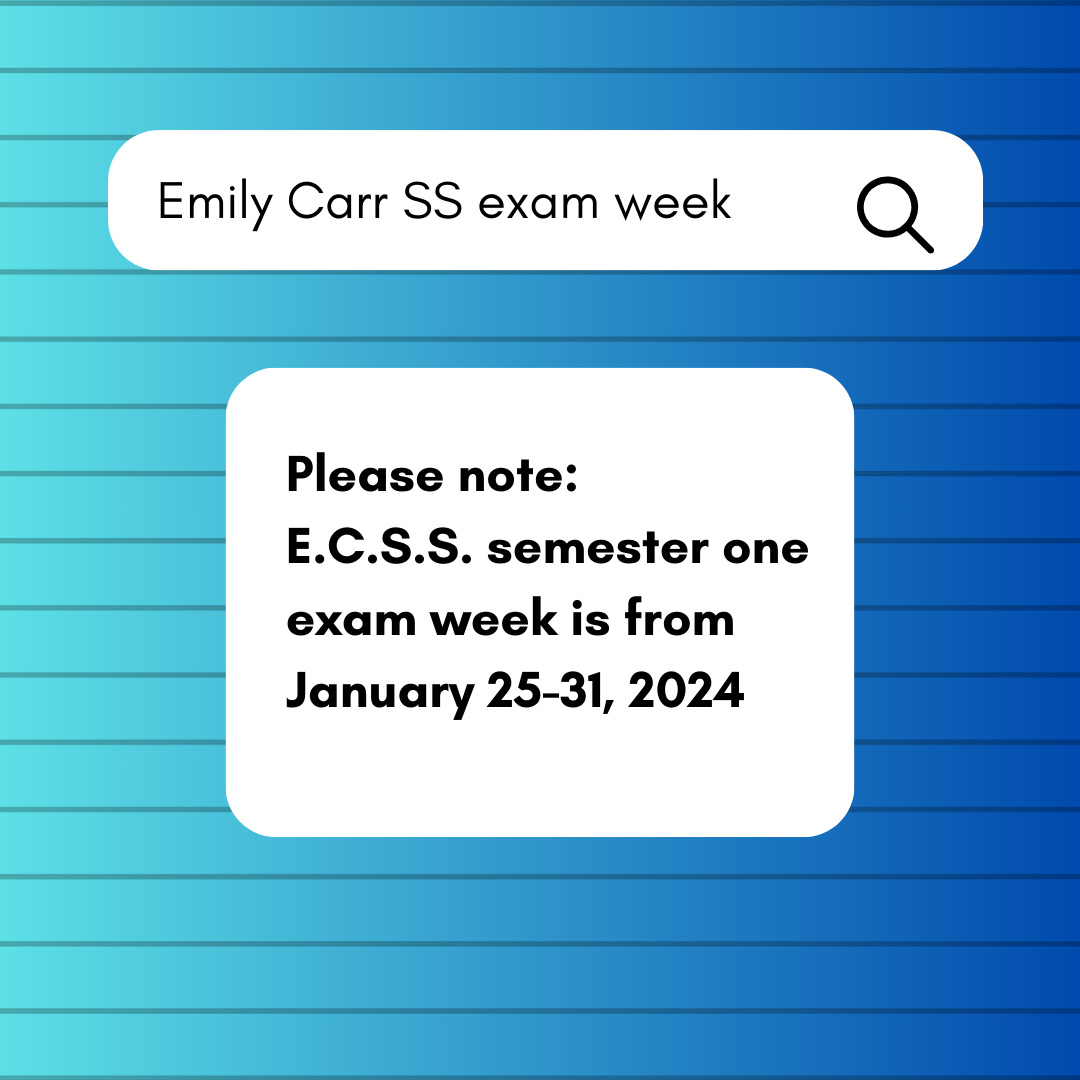 Emily Carr SS exam week

Please note:
E.C.S.S. semester one exam week is from January 25-31, 2024